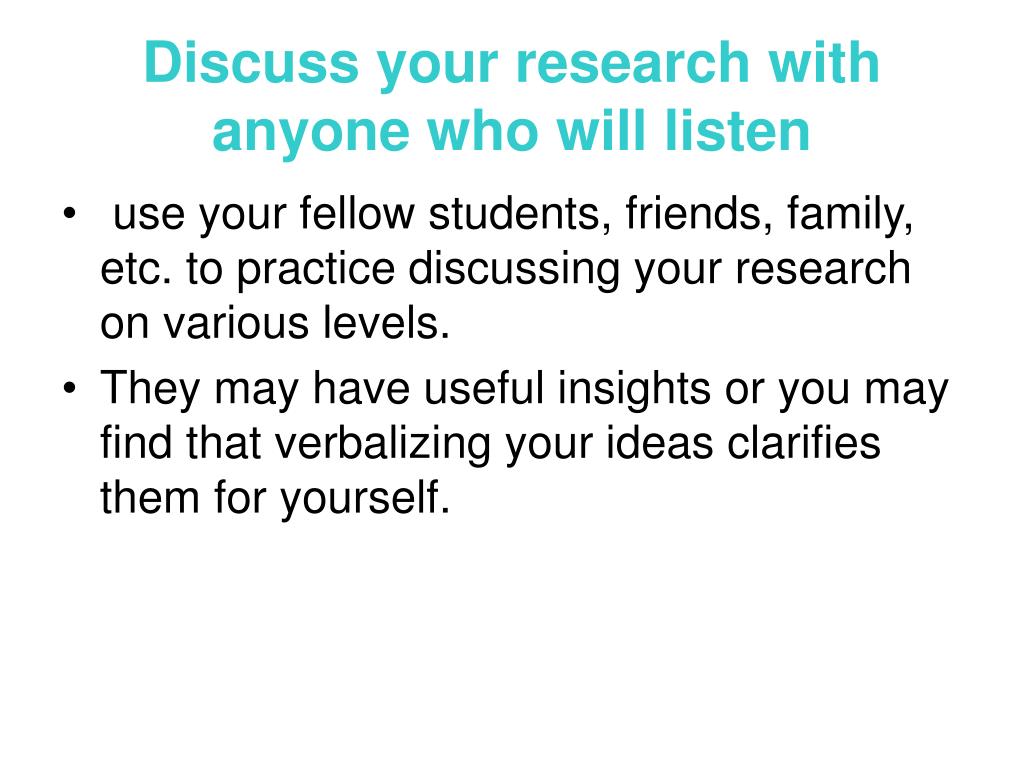 Discuss your research with anyone who will listen

• use your fellow students, friends, family, etc. to practice discussing your research on various levels.
• They may have useful insights or you may find that verbalizing your ideas clarifies them for yourself.